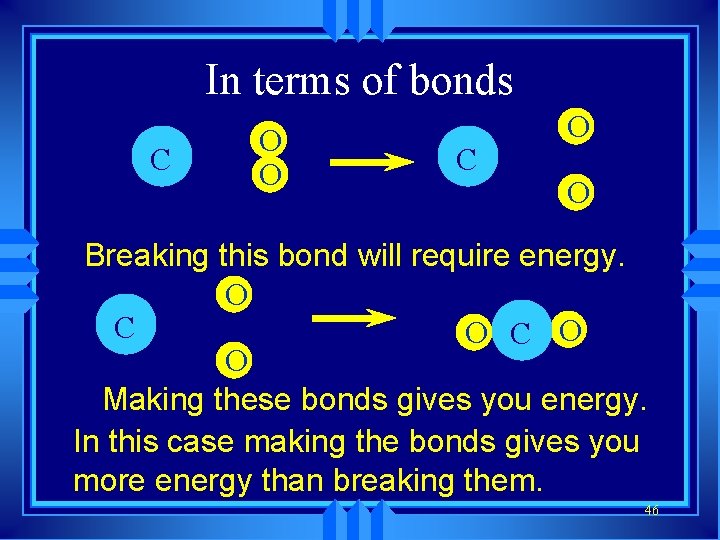 In terms of bonds

C O O C O O

Breaking this bond will require energy.

C O O O C O

Making these bonds gives you energy.

In this case making the bonds gives you more energy than breaking them.

46